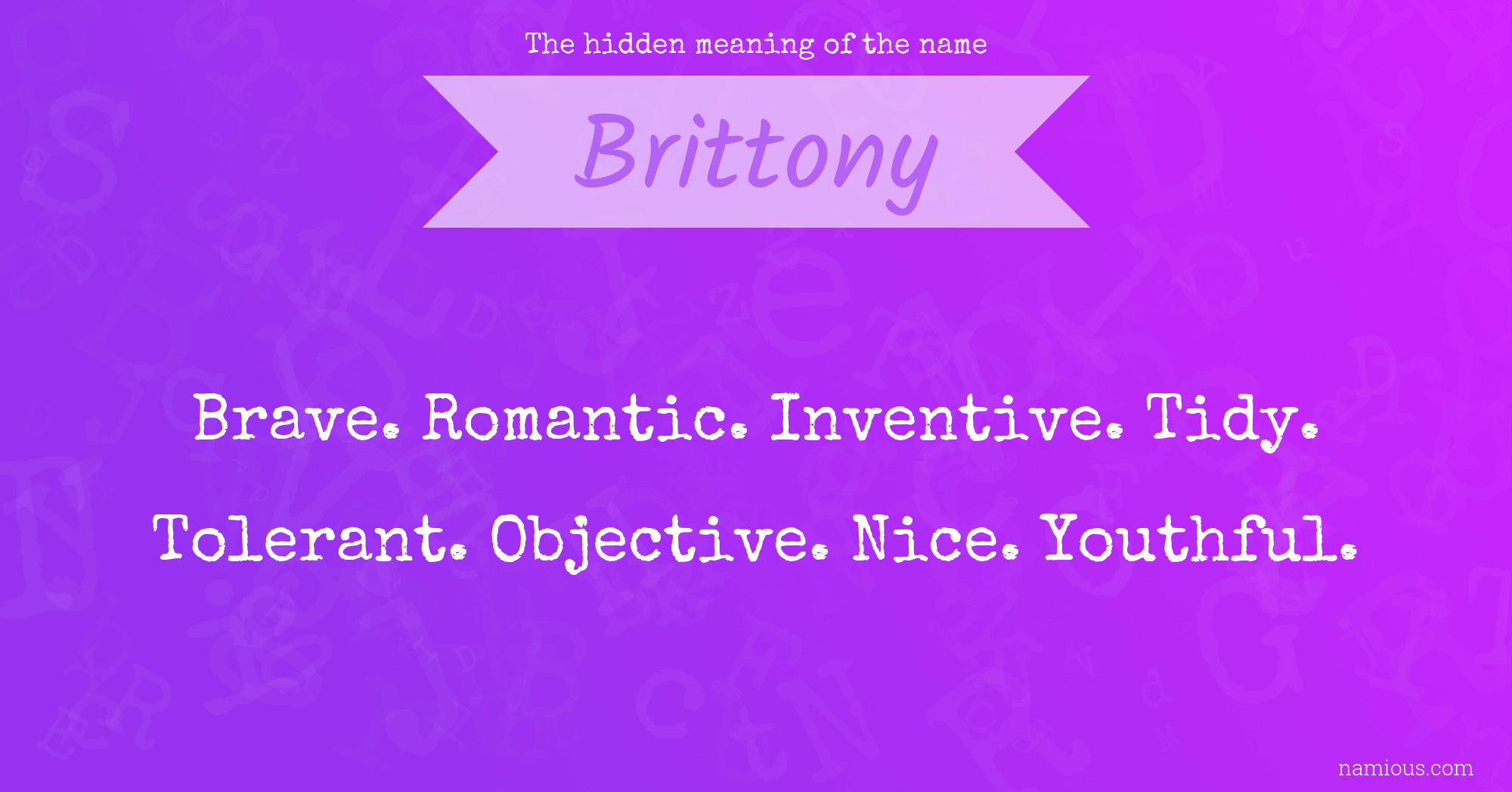 The hidden meaning of the name

Brittony

Brave. Romantic. Inventive. Tidy. Tolerant. Objective. Nice. Youthful.

namious.com